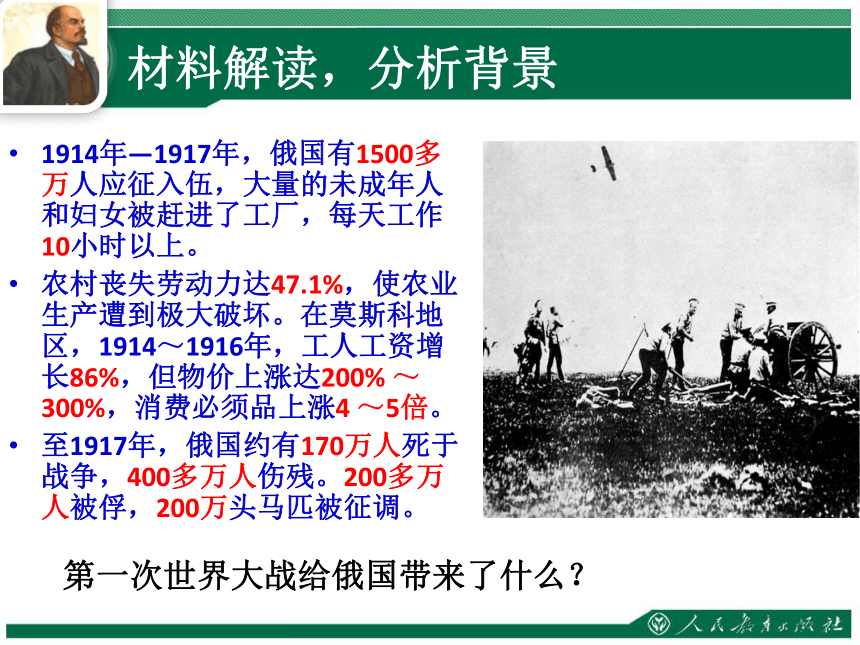 材料解读，分析背景

• 1914年—1917年，俄国有1500多万人应征入伍，大量的未成年人和妇女被赶进了工厂，每天工作10小时以上。
• 农村丧失劳动力达47.1%，使农业生产遭到极大破坏。在莫斯科地区，1914～1916年，工人工资增长86%，但物价上涨达200% ～300%，消费必须品上涨4 ～5倍。
• 至1917年，俄国约有170万人死于战争，400多万人伤残。200多万人被俘，200万头马匹被征调。

第一次世界大战给俄国带来了什么？

人民教育出版社